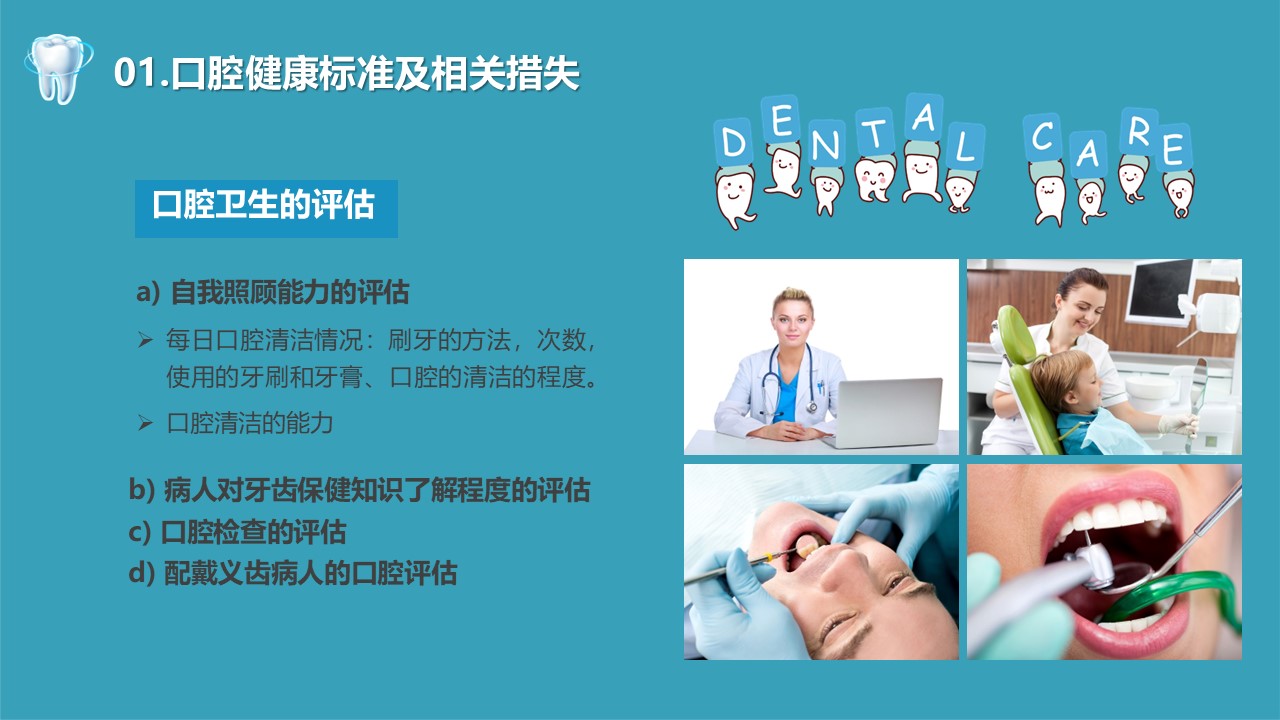 01.口腔健康标准及相关措失

DENTAL CARE

口腔卫生的评估

a) 自我照顾能力的评估

➢ 每日口腔清洁情况：刷牙的方法，次数，使用的牙刷和牙膏、口腔的清洁的程度。

➢ 口腔清洁的能力

b) 病人对牙齿保健知识了解程度的评估
c) 口腔检查的评估
d) 配戴义齿病人的口腔评估